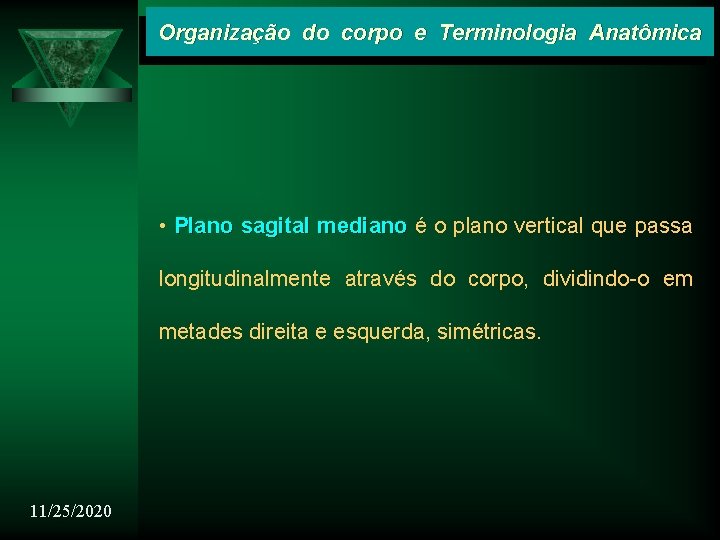 Organização do corpo e Terminologia Anatômica

• Plano sagital mediano é o plano vertical que passa longitudinalmente através do corpo, dividindo-o em metades direita e esquerda, simétricas.

11/25/2020